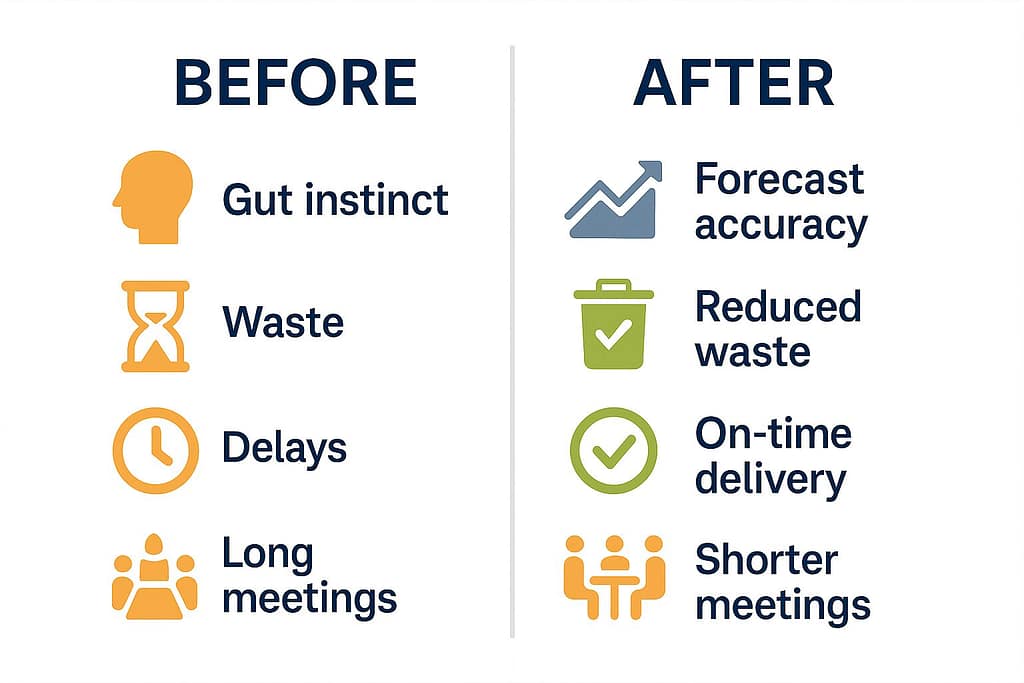 BEFORE

Gut instinct

Waste

Delays

Long meetings

AFTER

Forecast accuracy

Reduced waste

On-time delivery

Shorter meetings